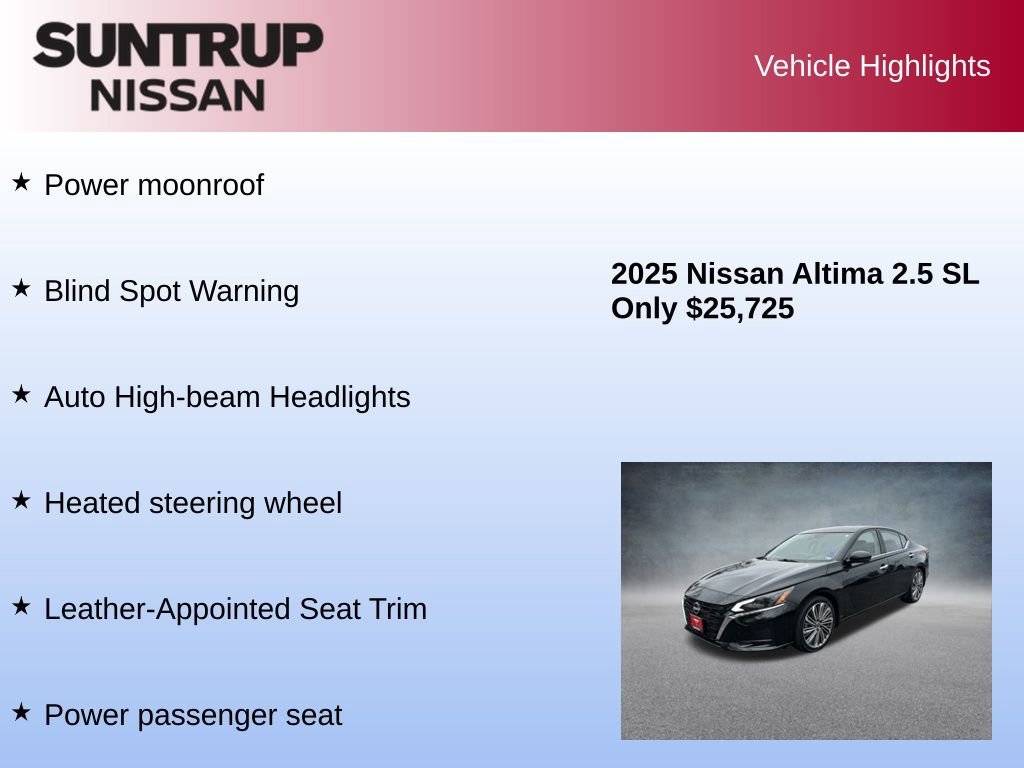 SUNTRUP NISSAN

Vehicle Highlights

★ Power moonroof

★ Blind Spot Warning

★ Auto High-beam Headlights

★ Heated steering wheel

★ Leather-Appointed Seat Trim

★ Power passenger seat

2025 Nissan Altima 2.5 SL
Only $25,725